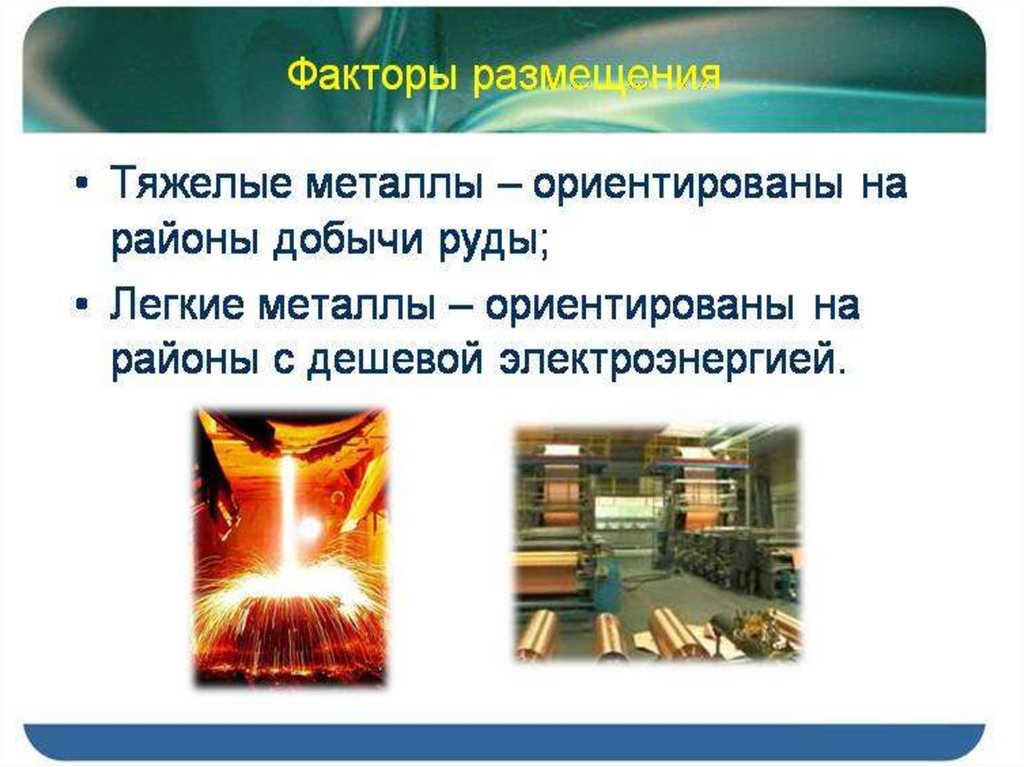 Факторы размещения

• Тяжелые металлы – ориентированы на районы добычи руды;

• Легкие металлы – ориентированы на районы с дешевой электроэнергией.